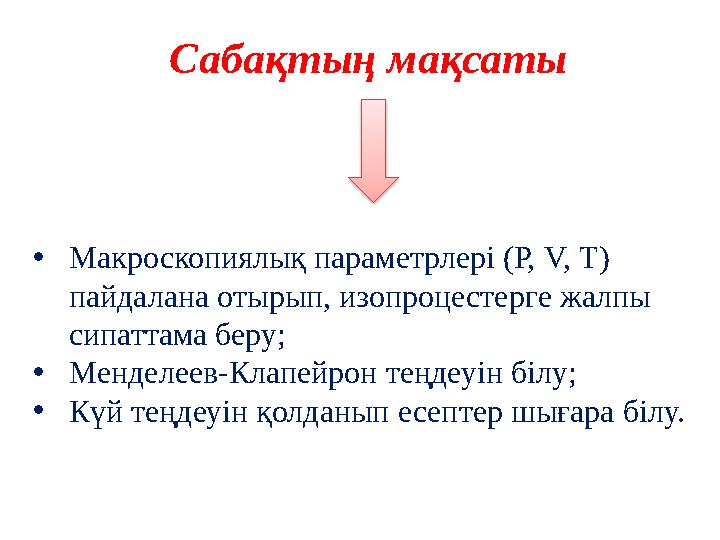 Сабақтың мақсаты

• Макроскопиялық параметрлері (P, V, T) пайдалана отырып, изопроцестерге жалпы сипаттама беру;
• Менделеев-Клапейрон теңдеуін білу;
• Күй теңдеуін қолданып есептер шығара білу.